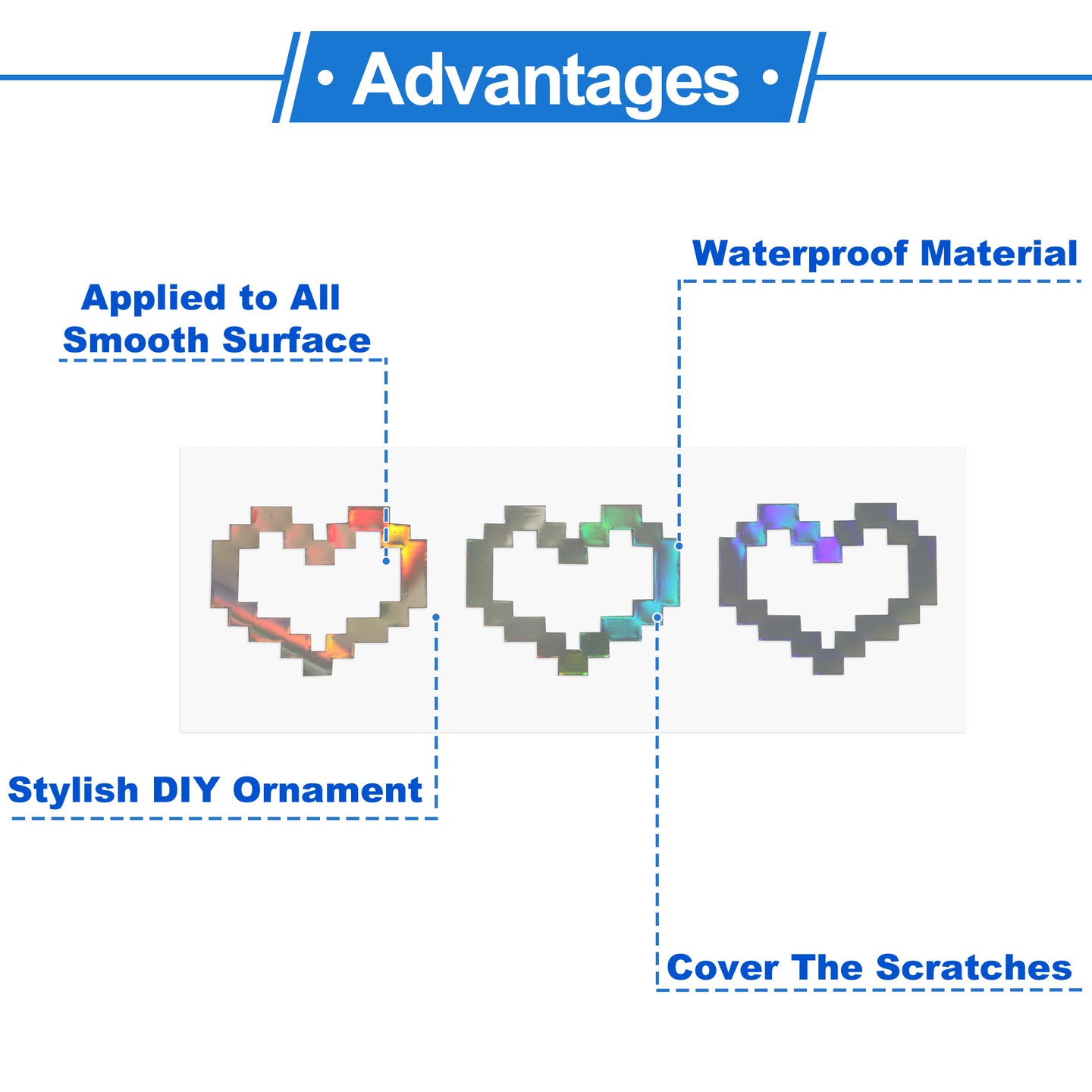 • Advantages •

Waterproof Material

Applied to All Smooth Surface

Stylish DIY Ornament

Cover The Scratches